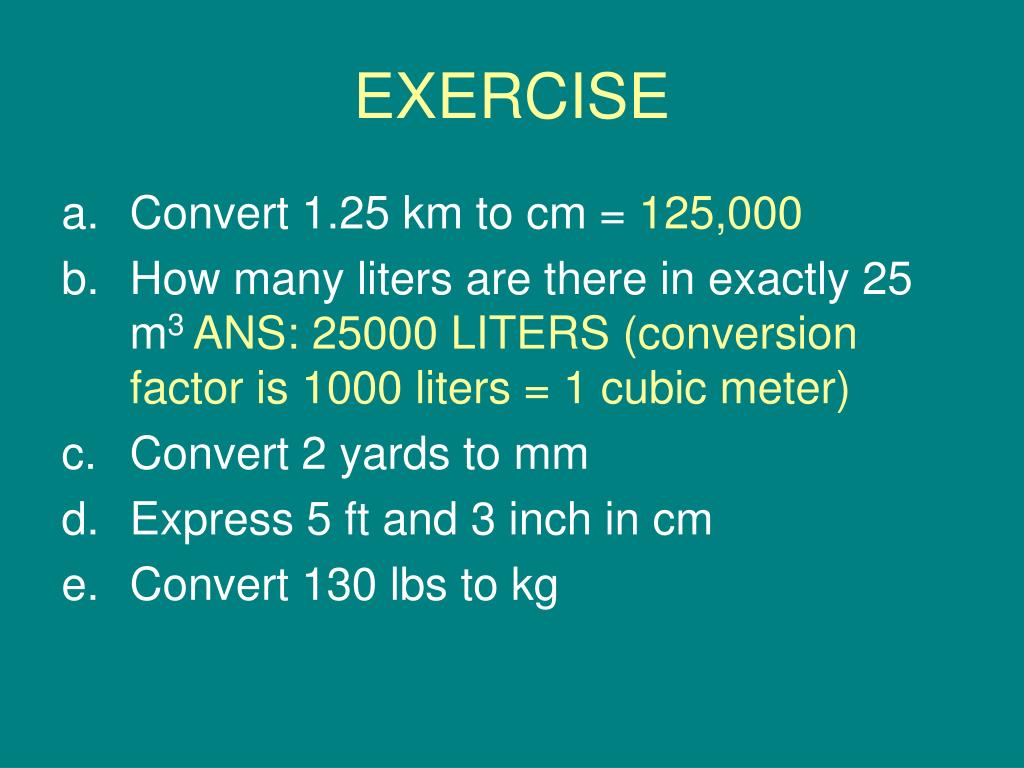 EXERCISE

a. Convert 1.25 km to cm = 125,000

b. How many liters are there in exactly 25 $m^3$ ANS: 25000 LITERS (conversion factor is 1000 liters = 1 cubic meter)

c. Convert 2 yards to mm

d. Express 5 ft and 3 inch in cm

e. Convert 130 lbs to kg